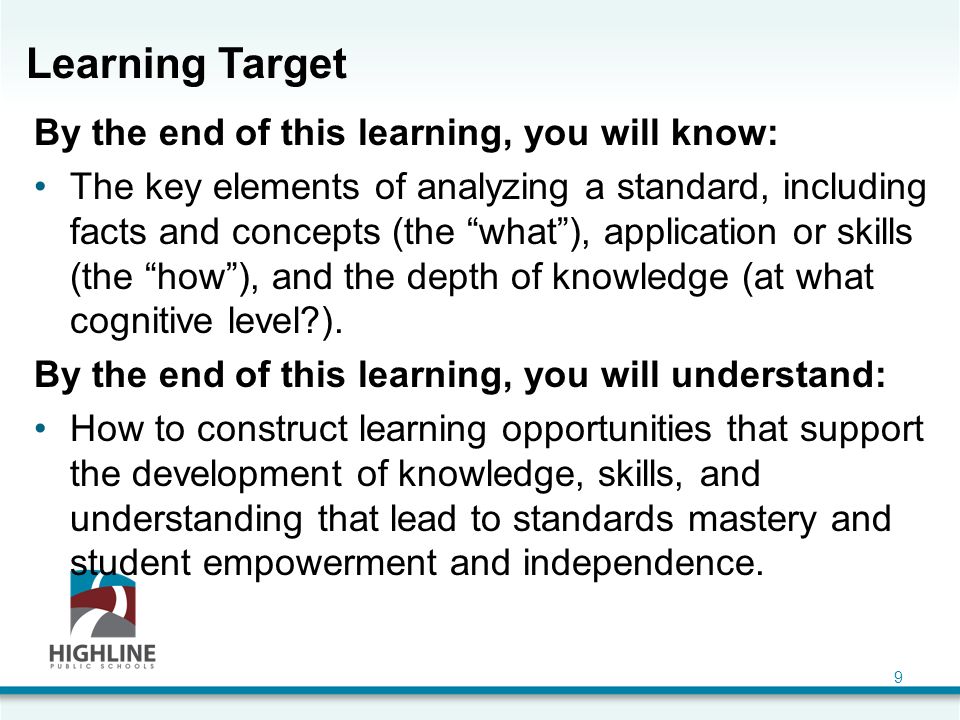 Learning Target

By the end of this learning, you will know:

• The key elements of analyzing a standard, including facts and concepts (the “what”), application or skills (the “how”), and the depth of knowledge (at what cognitive level?).

By the end of this learning, you will understand:

• How to construct learning opportunities that support the development of knowledge, skills, and understanding that lead to standards mastery and student empowerment and independence.

HIGHLINE
PUBLIC SCHOOLS

9